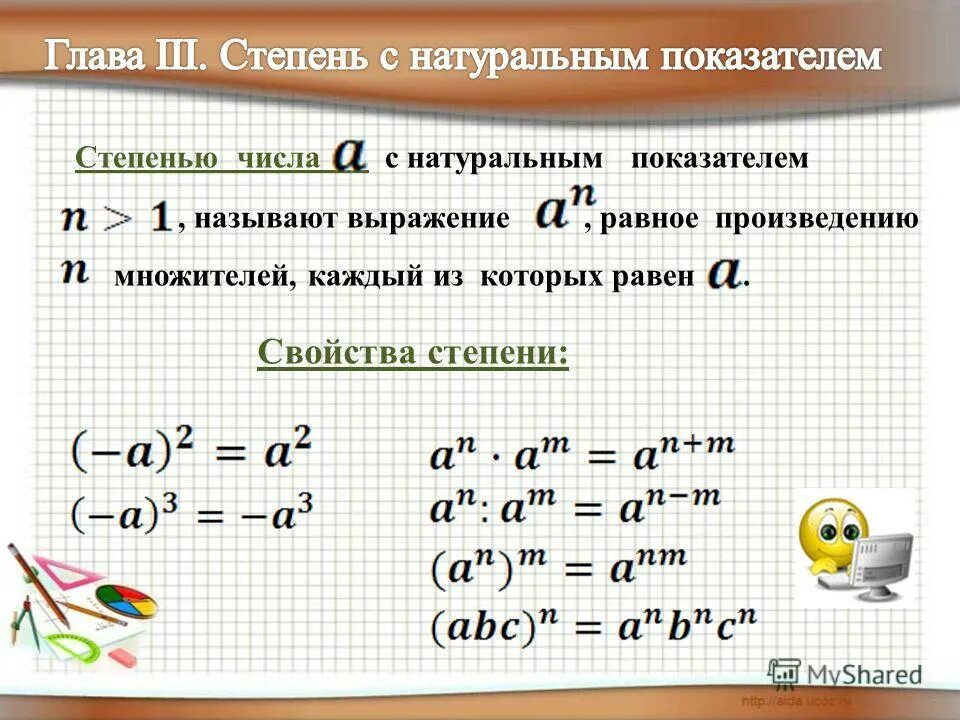 Глава III. Степень с натуральным показателем

Степенью числа $a$ с натуральным показателем $n > 1$, называют выражение $a^n$, равное произведению $n$ множителей, каждый из которых равен $a$.

Свойства степени:

$(-a)^2 = a^2$

$(-a)^3 = -a^3$

$a^n \cdot a^m = a^{n+m}$

$a^n : a^m = a^{n-m}$

$(a^n)^m = a^{nm}$

$(abc)^n = a^n b^n c^n$

MyShared

http://aida.ucoz.ru